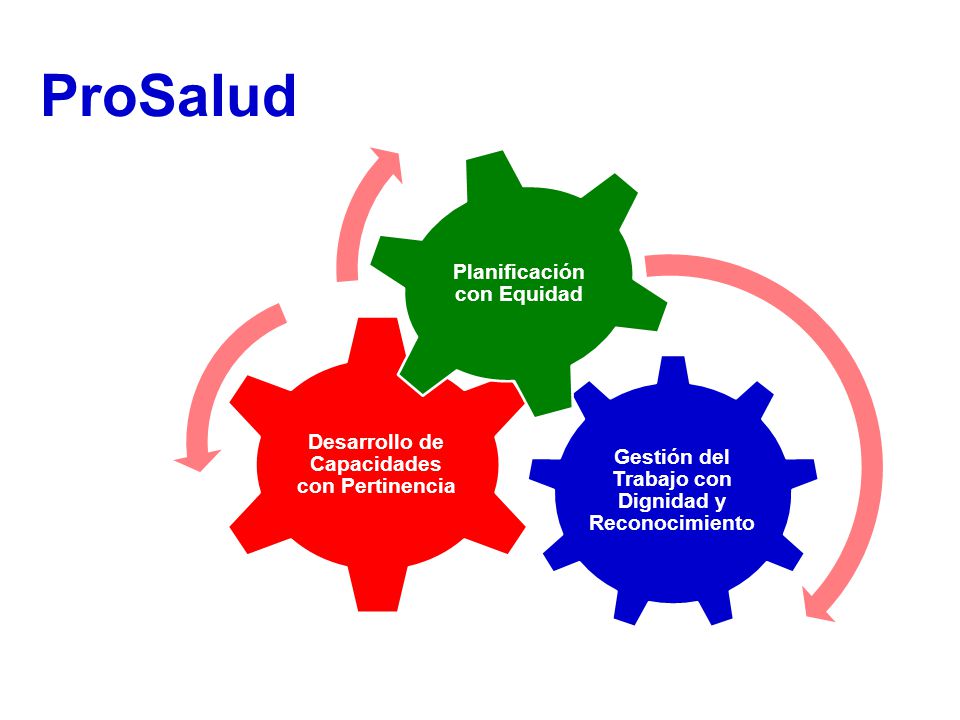 ProSalud

Planificación con Equidad

Desarrollo de Capacidades con Pertinencia

Gestión del Trabajo con Dignidad y Reconocimiento